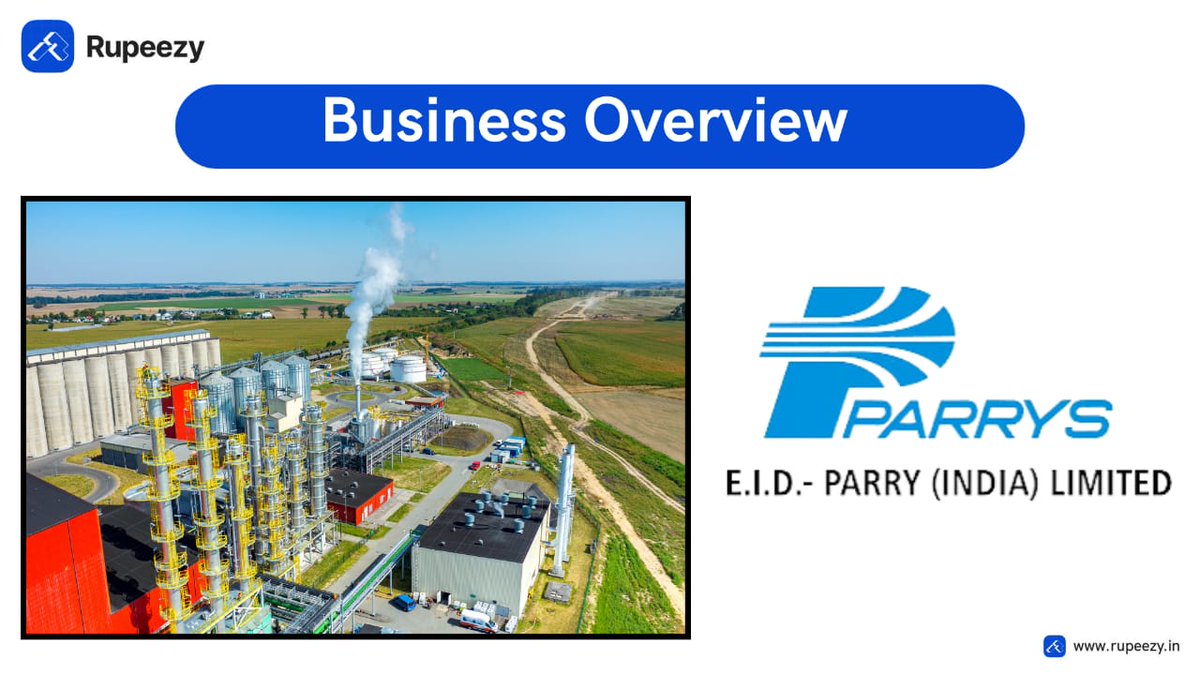 Rupeezy

Business Overview

PARRYS

E.I.D.- PARRY (INDIA) LIMITED

www.rupeezy.in